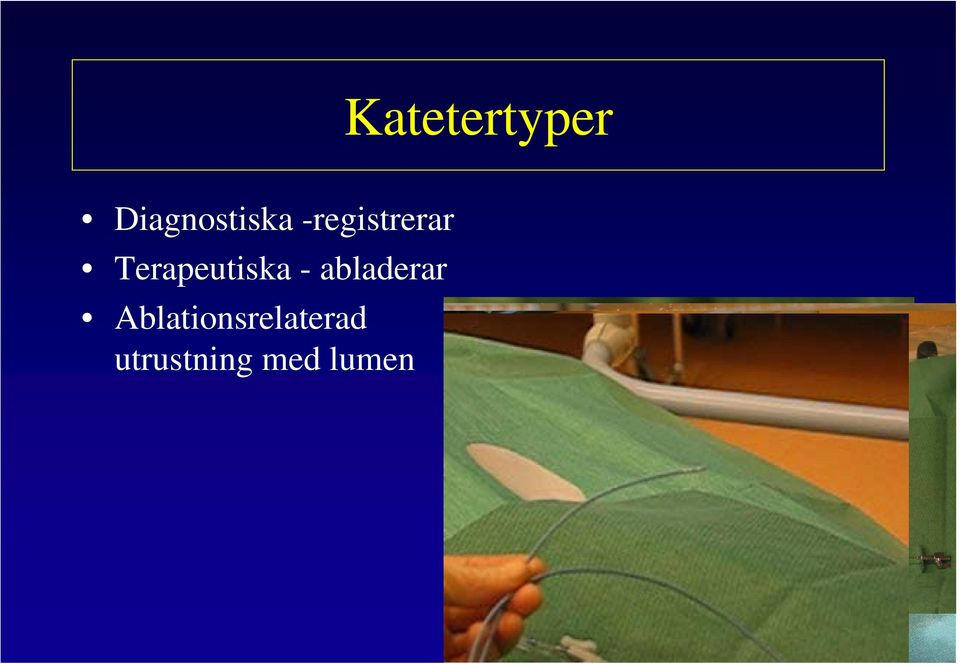 Katetertyper

• Diagnostiska -registrerar
• Terapeutiska - abladerar
• Ablationsrelaterad utrustning med lumen